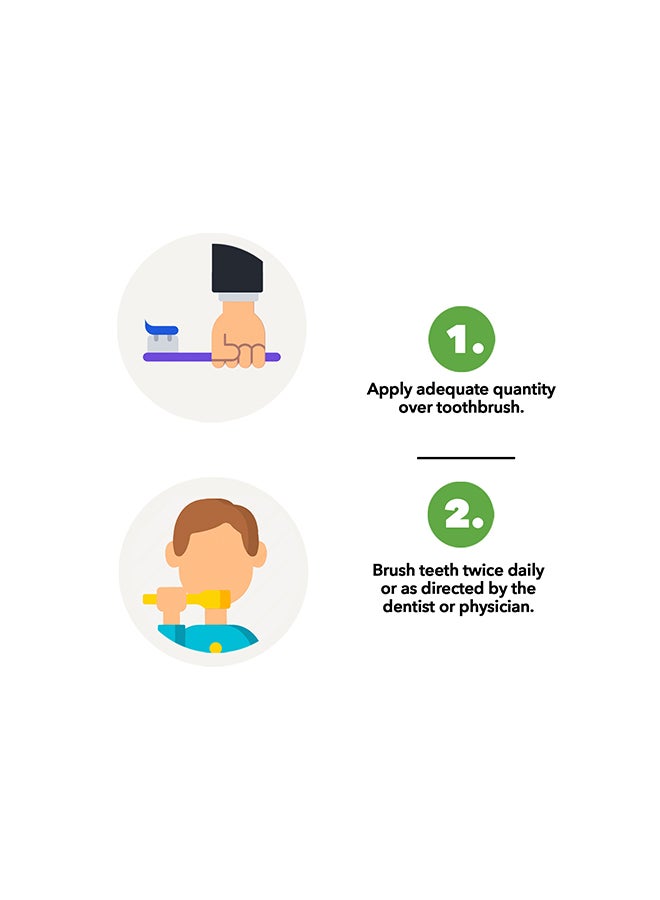 1.

Apply adequate quantity over toothbrush.

2.

Brush teeth twice daily or as directed by the dentist or physician.